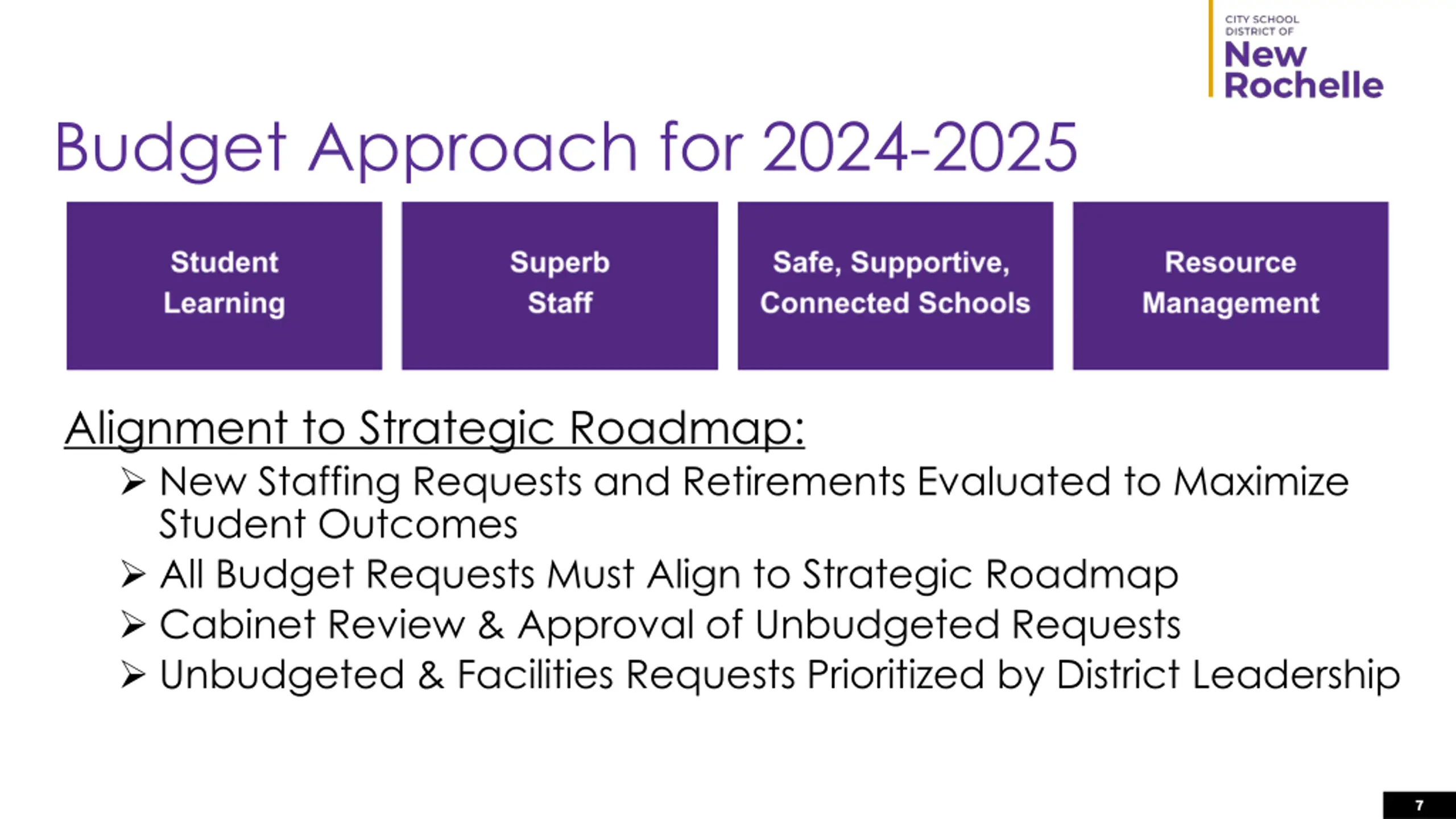 CITY SCHOOL DISTRICT OF
New Rochelle

Budget Approach for 2024-2025

Student Learning

Superb Staff

Safe, Supportive, Connected Schools

Resource Management

Alignment to Strategic Roadmap:

➢ New Staffing Requests and Retirements Evaluated to Maximize Student Outcomes
➢ All Budget Requests Must Align to Strategic Roadmap
➢ Cabinet Review & Approval of Unbudgeted Requests
➢ Unbudgeted & Facilities Requests Prioritized by District Leadership

7